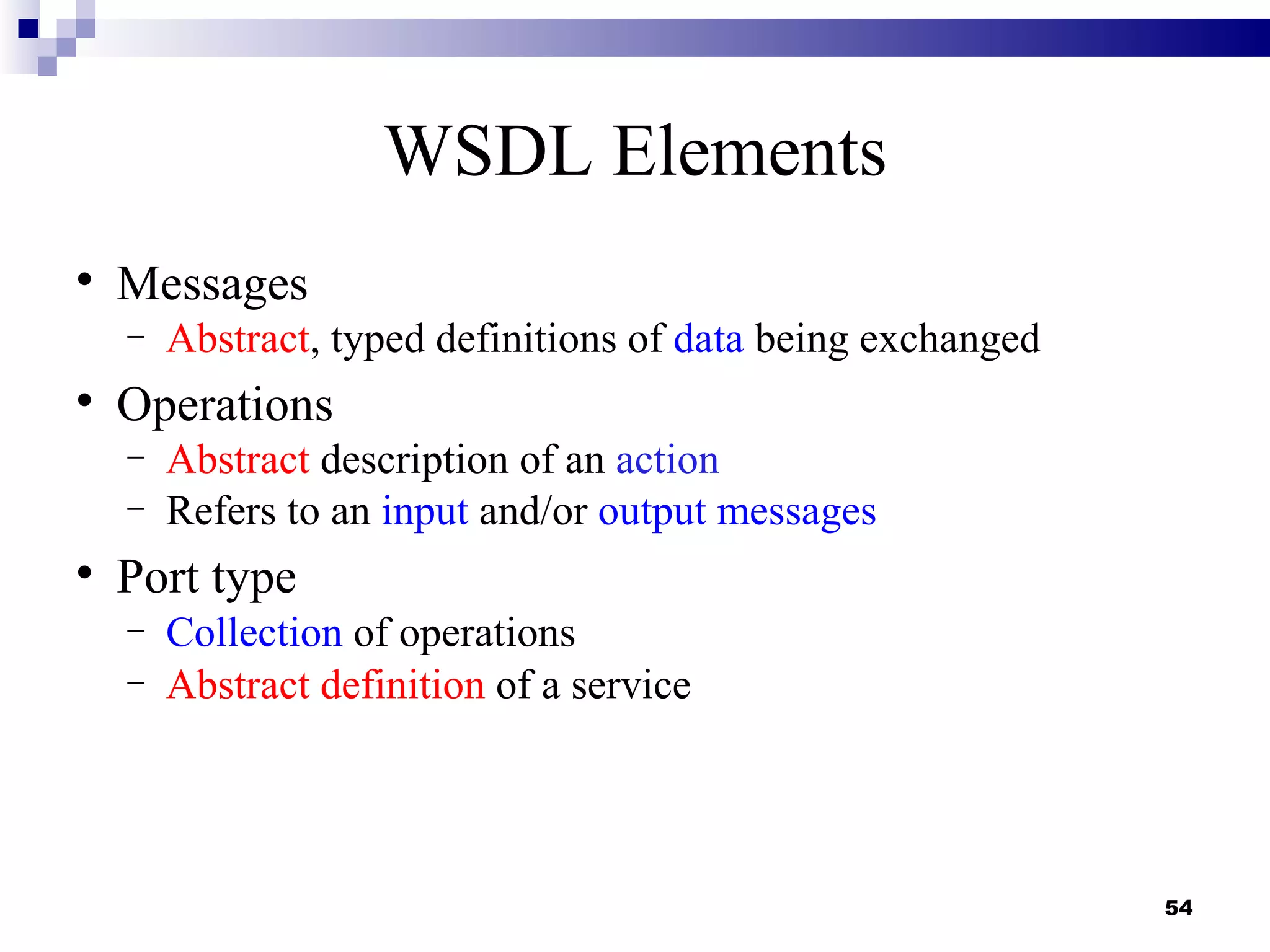 WSDL Elements

• Messages
  – Abstract, typed definitions of data being exchanged
• Operations
  – Abstract description of an action
  – Refers to an input and/or output messages
• Port type
  – Collection of operations
  – Abstract definition of a service

54